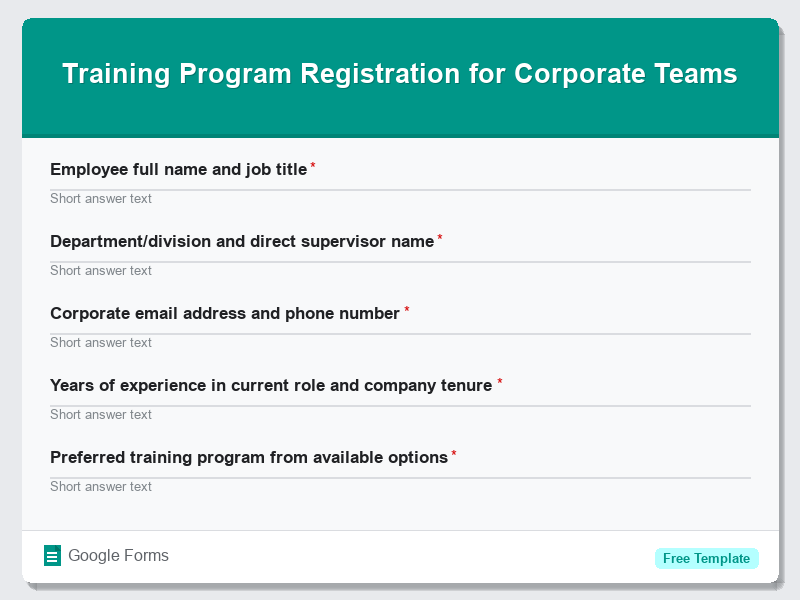 Training Program Registration for Corporate Teams

Employee full name and job title *

Short answer text

Department/division and direct supervisor name *

Short answer text

Corporate email address and phone number *

Short answer text

Years of experience in current role and company tenure *

Short answer text

Preferred training program from available options *

Short answer text

Google Forms

Free Template